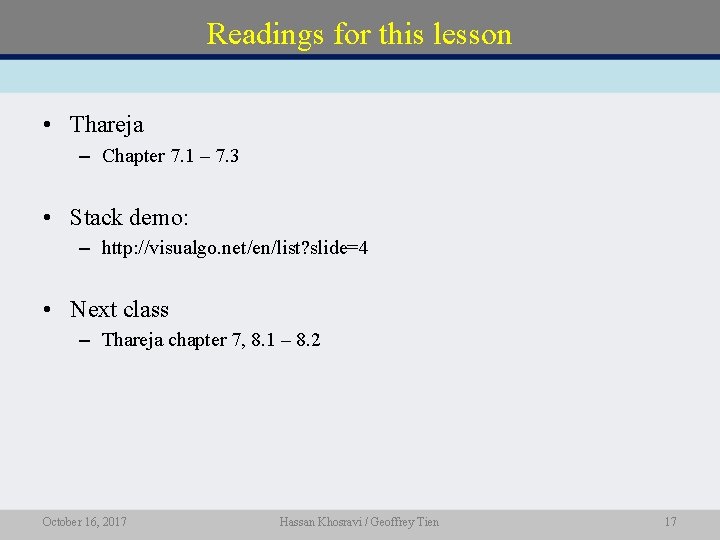 Readings for this lesson

• Thareja
– Chapter 7.1 – 7.3

• Stack demo:
– http://visualgo.net/en/list?slide=4

• Next class
– Thareja chapter 7, 8.1 – 8.2

October 16, 2017 Hassan Khosravi / Geoffrey Tien 17